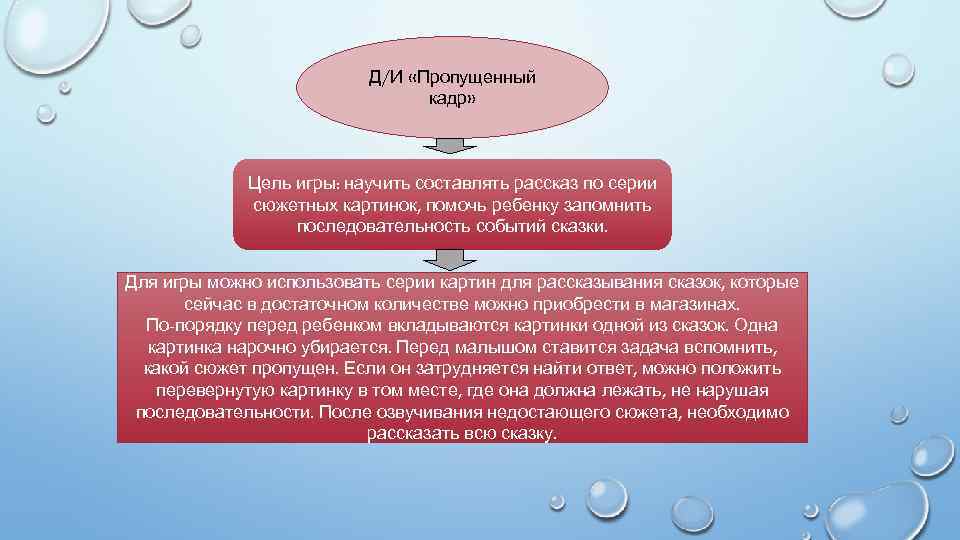 Д/И «Пропущенный кадр»

Цель игры: научить составлять рассказ по серии сюжетных картинок, помочь ребенку запомнить последовательность событий сказки.

Для игры можно использовать серии картин для рассказывания сказок, которые сейчас в достаточном количестве можно приобрести в магазинах.
По-порядку перед ребенком вкладываются картинки одной из сказок. Одна картинка нарочно убирается. Перед малышом ставится задача вспомнить, какой сюжет пропущен. Если он затрудняется найти ответ, можно положить перевернутую картинку в том месте, где она должна лежать, не нарушая последовательности. После озвучивания недостающего сюжета, необходимо рассказать всю сказку.